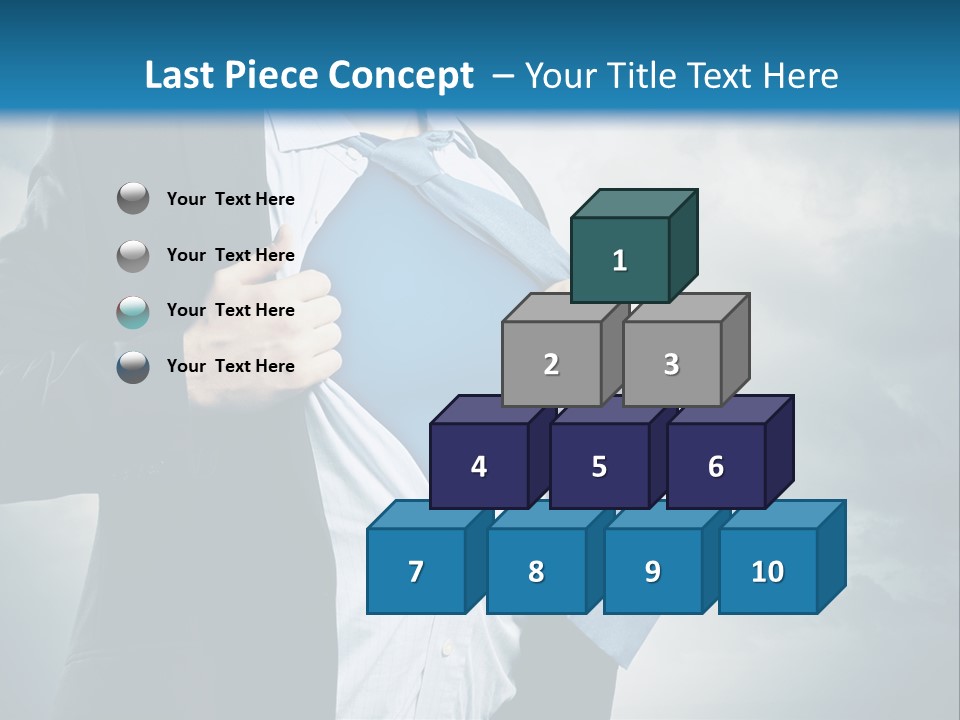 Last Piece Concept – Your Title Text Here

Your Text Here

Your Text Here

Your Text Here

Your Text Here

1

2

3

4

5

6

7

8

9

10